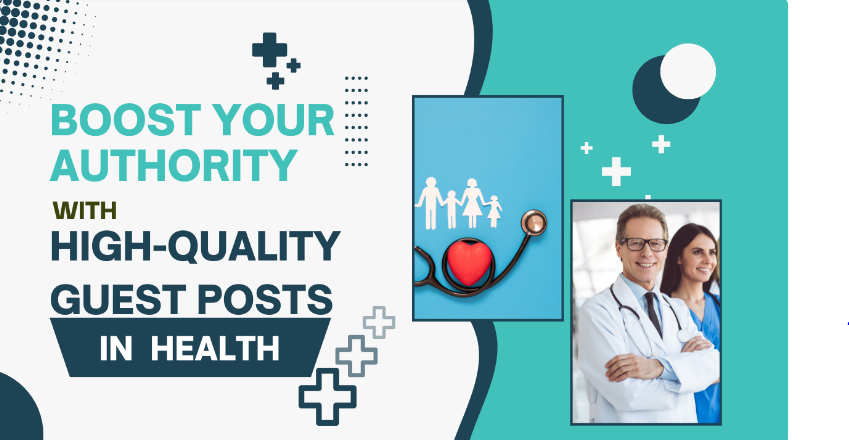 BOOST YOUR AUTHORITY

WITH

HIGH-QUALITY GUEST POSTS

IN HEALTH